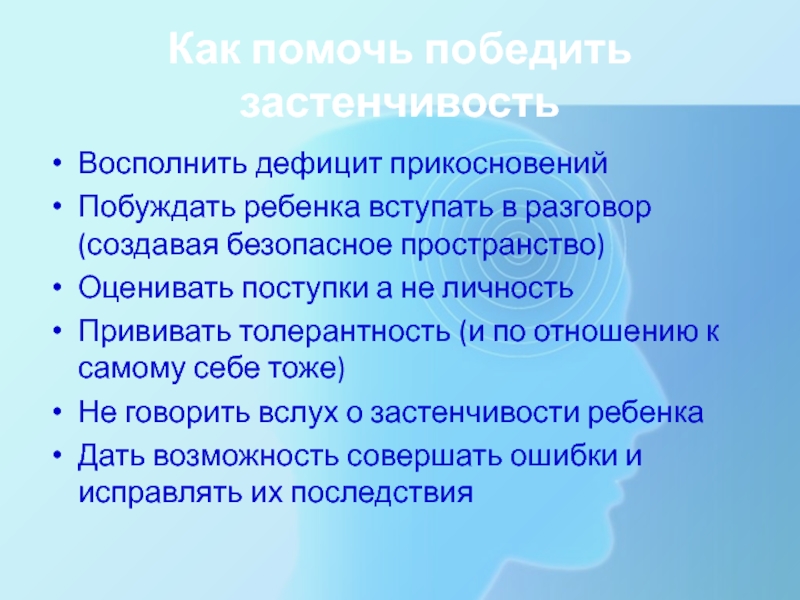 Как помочь победить застенчивость

• Восполнить дефицит прикосновений
• Побуждать ребенка вступать в разговор (создавая безопасное пространство)
• Оценивать поступки а не личность
• Прививать толерантность (и по отношению к самому себе тоже)
• Не говорить вслух о застенчивости ребенка
• Дать возможность совершать ошибки и исправлять их последствия